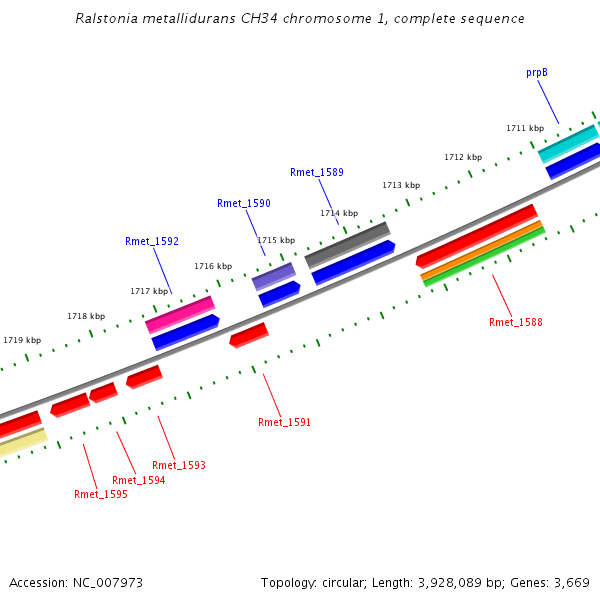 Ralstonia metallidurans CH34 chromosome 1, complete sequence

prpB

1711 kbp

1712 kbp

Rmet_1589

1713 kbp

Rmet_1590

1714 kbp

Rmet_1592

1715 kbp

1716 kbp

1717 kbp

1718 kbp

1719 kbp

Rmet_1588

Rmet_1591

Rmet_1593

Rmet_1594

Rmet_1595

Accession: NC_007973

Topology: circular; Length: 3,928,089 bp; Genes: 3,669